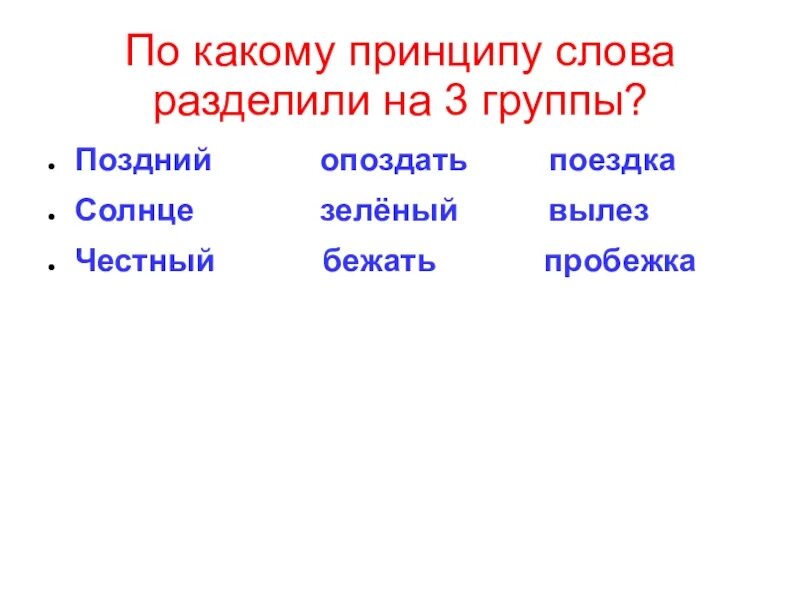 По какому принципу слова разделили на 3 группы?

- Поздний опоздать поездка
- Солнце зелёный вылез
- Честный бежать пробежка